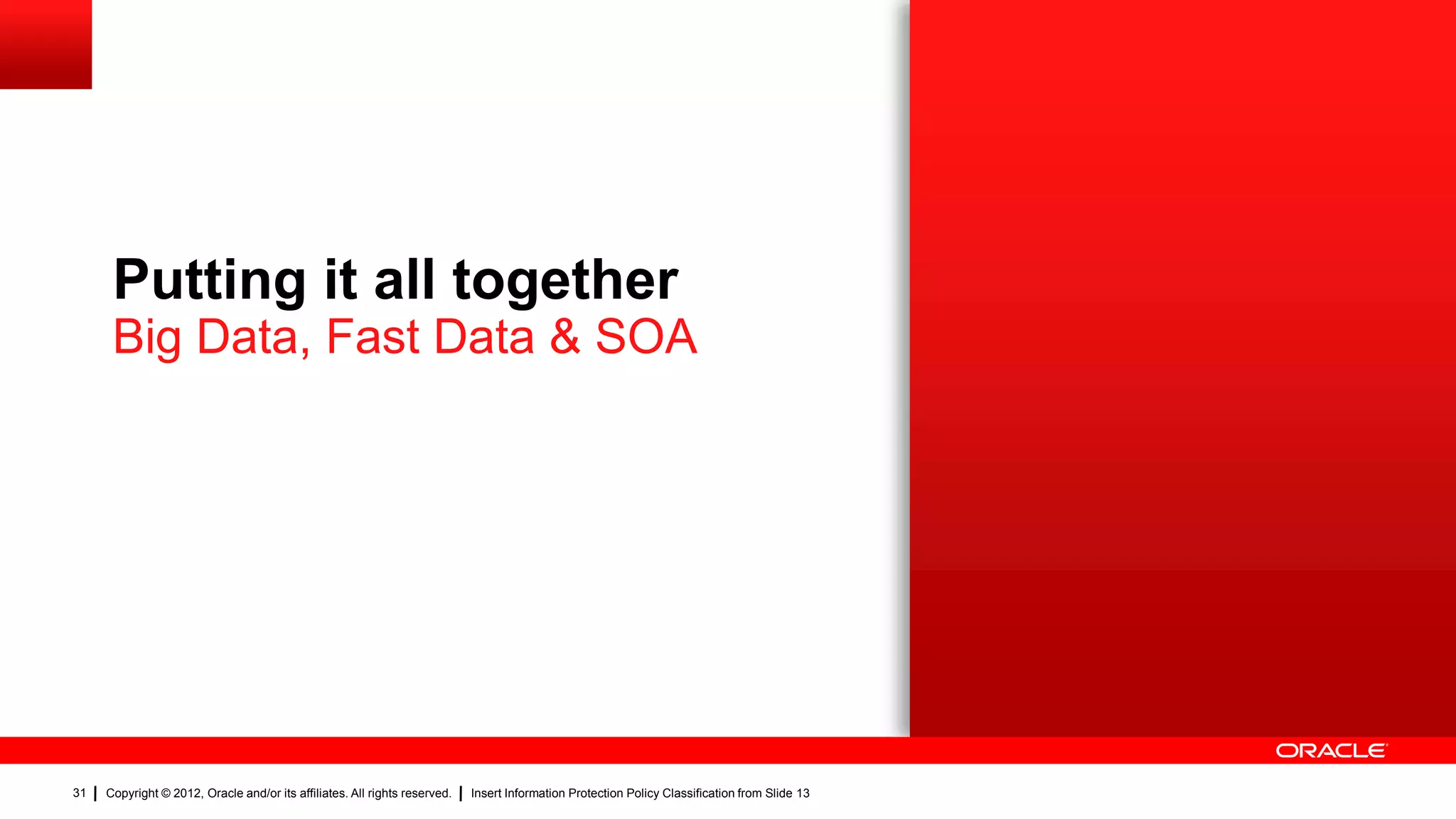 Putting it all together
Big Data, Fast Data & SOA

ORACLE

31 | Copyright © 2012, Oracle and/or its affiliates. All rights reserved. | Insert Information Protection Policy Classification from Slide 13